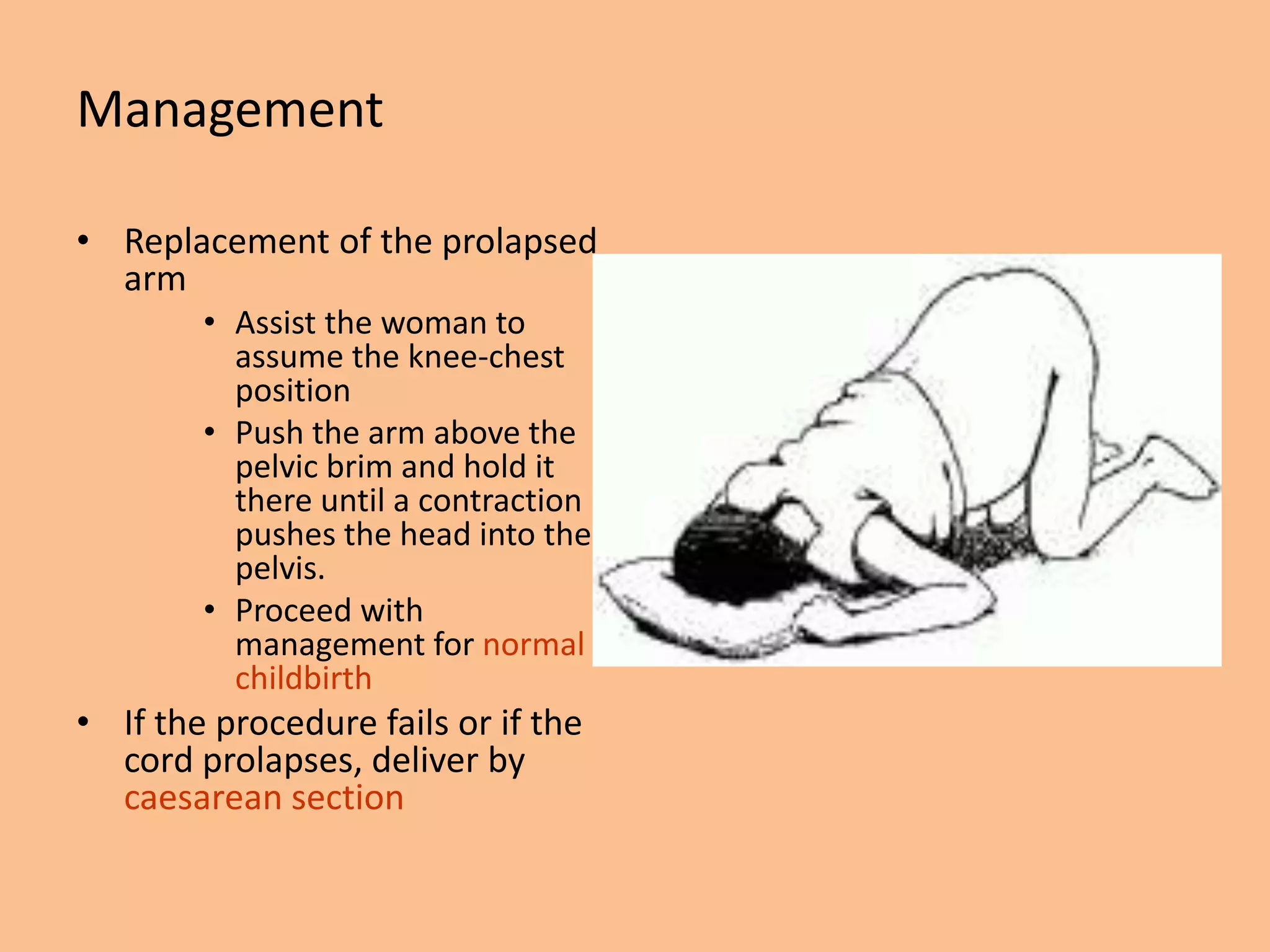 Management

• Replacement of the prolapsed arm
  • Assist the woman to assume the knee-chest position
  • Push the arm above the pelvic brim and hold it there until a contraction pushes the head into the pelvis.
  • Proceed with management for normal childbirth
• If the procedure fails or if the cord prolapses, deliver by caesarean section